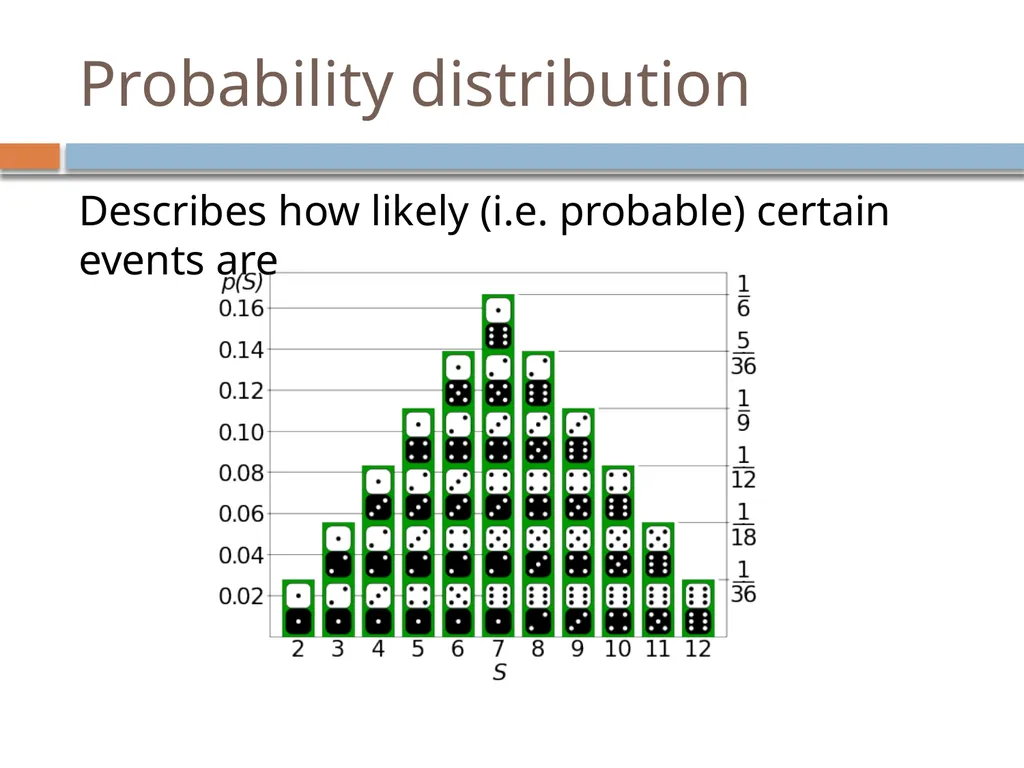 Probability distribution

Describes how likely (i.e. probable) certain events are

$p(S)$

0.16
0.14
0.12
0.10
0.08
0.06
0.04
0.02

$\frac{1}{6}$
$\frac{5}{36}$
$\frac{1}{9}$
$\frac{1}{12}$
$\frac{1}{18}$
$\frac{1}{36}$

2 3 4 5 6 7 8 9 10 11 12
$S$